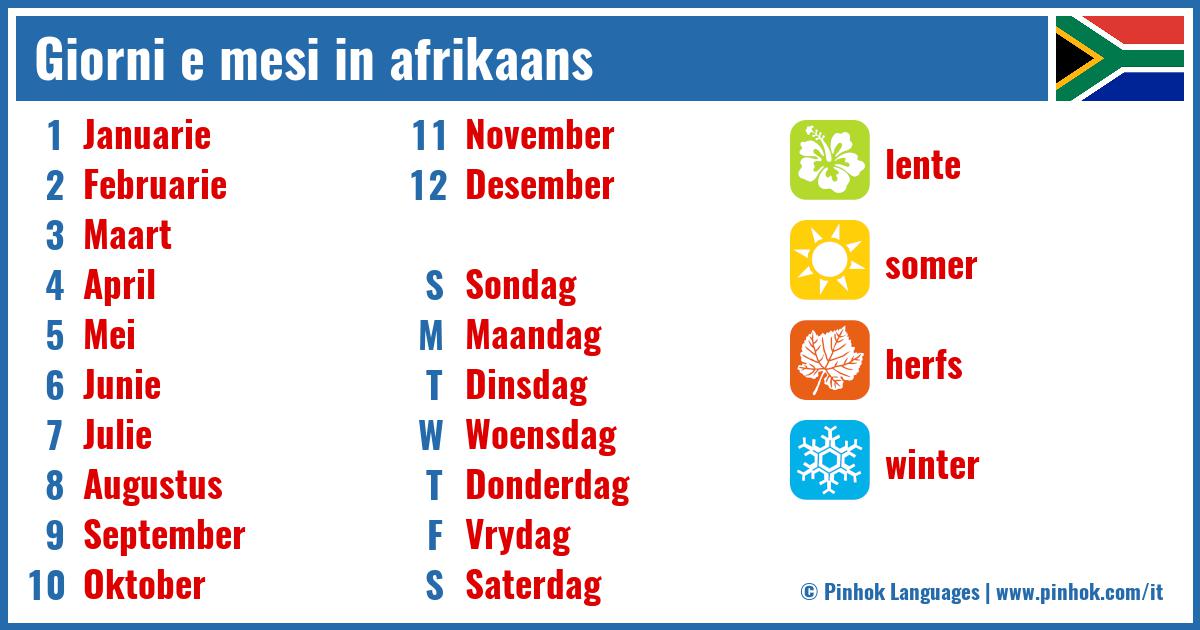 Giorni e mesi in afrikaans

1 Januarie
2 Februarie
3 Maart
4 April
5 Mei
6 Junie
7 Julie
8 Augustus
9 September
10 Oktober

11 November
12 Desember

S Sondag
M Maandag
T Dinsdag
W Woensdag
T Donderdag
F Vrydag
S Saterdag

lente
somer
herfs
winter

© Pinhok Languages | www.pinhok.com/it